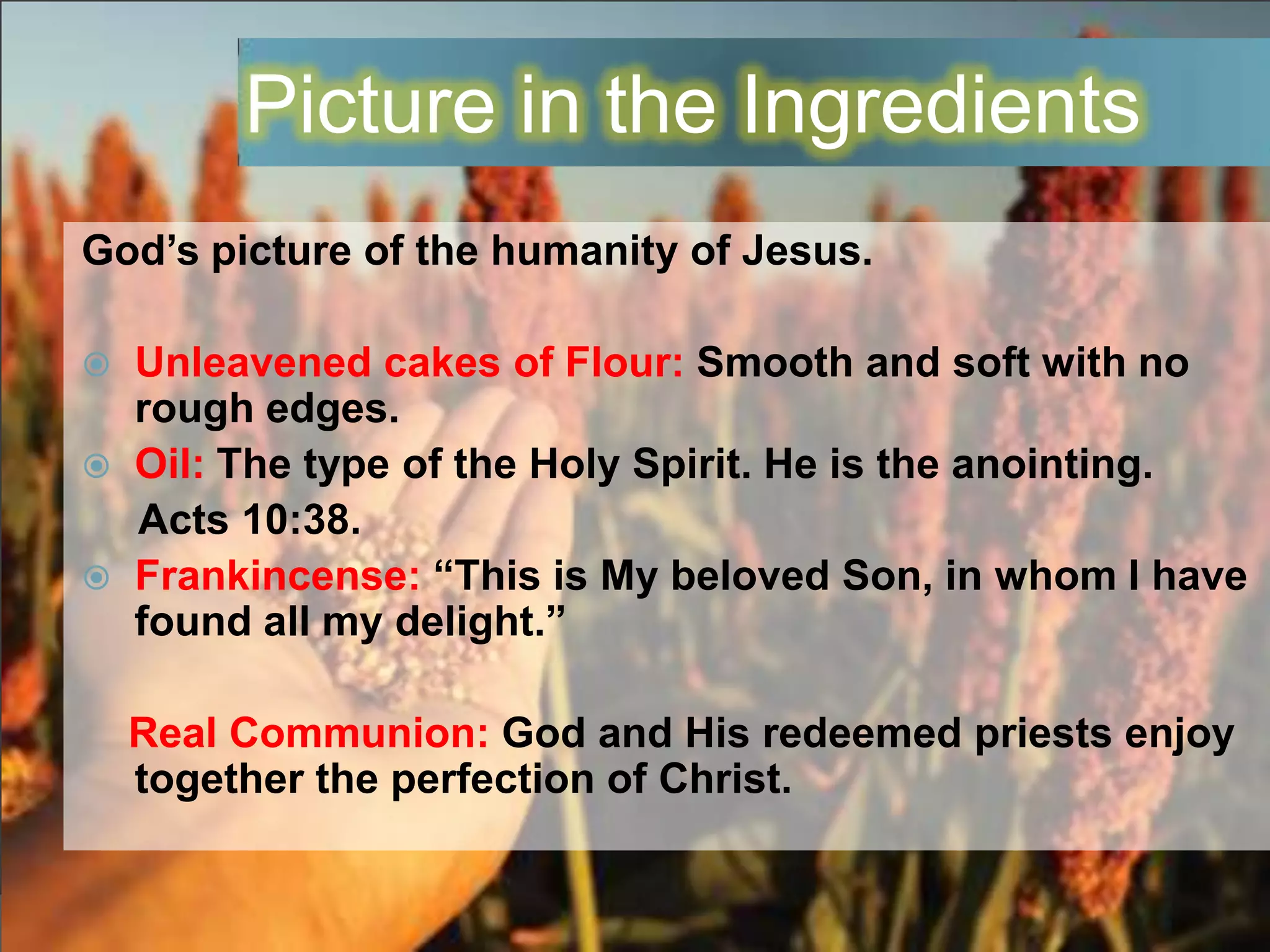 Picture in the Ingredients

God’s picture of the humanity of Jesus.

Unleavened cakes of Flour: Smooth and soft with no rough edges.

Oil: The type of the Holy Spirit. He is the anointing. Acts 10:38.

Frankincense: “This is My beloved Son, in whom I have found all my delight.”

Real Communion: God and His redeemed priests enjoy together the perfection of Christ.